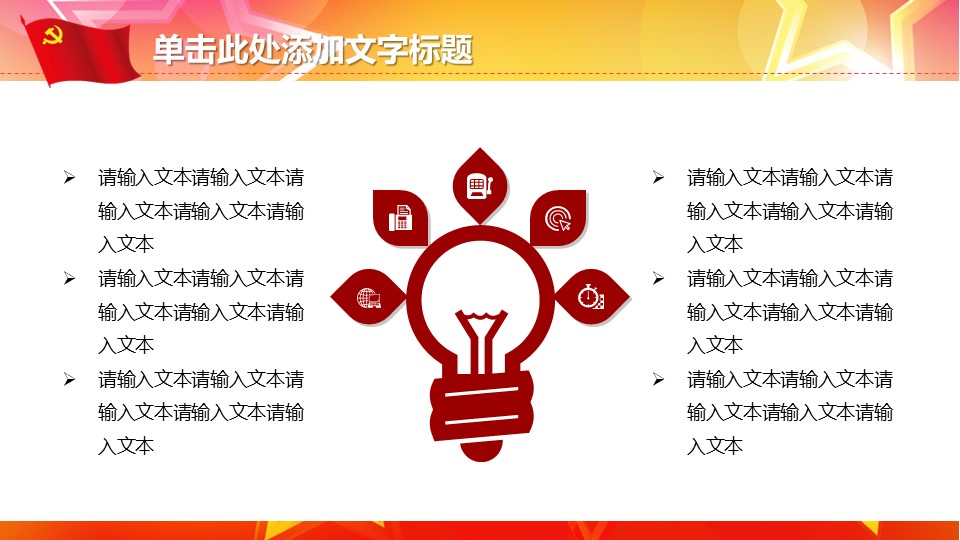 单击此处添加文字标题

➢ 请输入文本请输入文本请输入文本请输入文本请输入文本

➢ 请输入文本请输入文本请输入文本请输入文本请输入文本

➢ 请输入文本请输入文本请输入文本请输入文本请输入文本

➢ 请输入文本请输入文本请输入文本请输入文本请输入文本

➢ 请输入文本请输入文本请输入文本请输入文本请输入文本

➢ 请输入文本请输入文本请输入文本请输入文本请输入文本